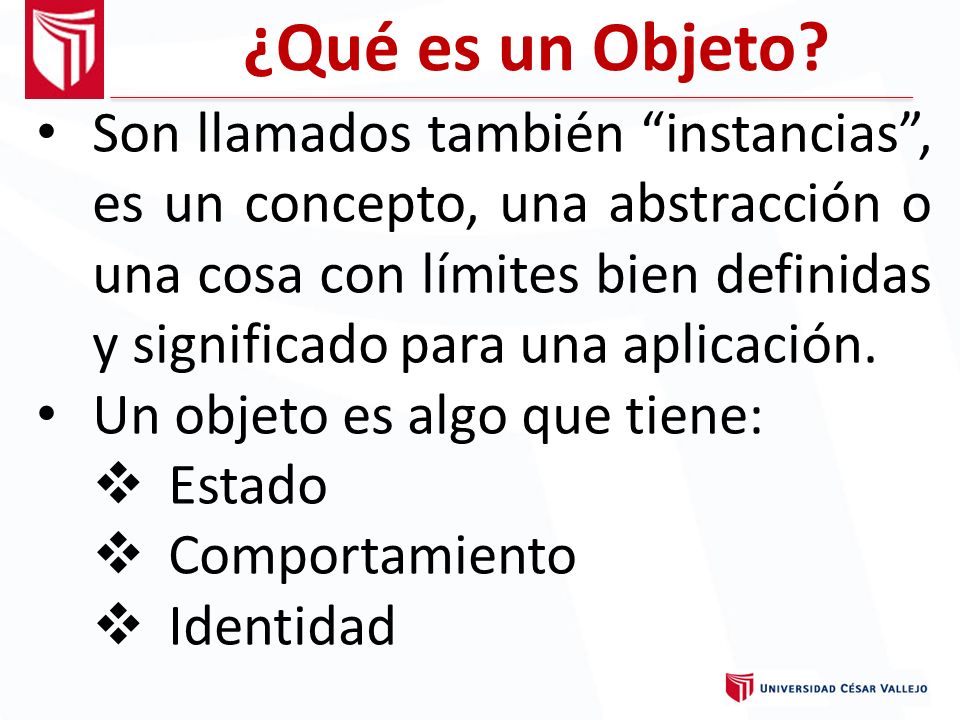 ¿Qué es un Objeto?

• Son llamados también “instancias”, es un concepto, una abstracción o una cosa con límites bien definidas y significado para una aplicación.
• Un objeto es algo que tiene:
❖ Estado
❖ Comportamiento
❖ Identidad

UNIVERSIDAD CÉSAR VALLEJO